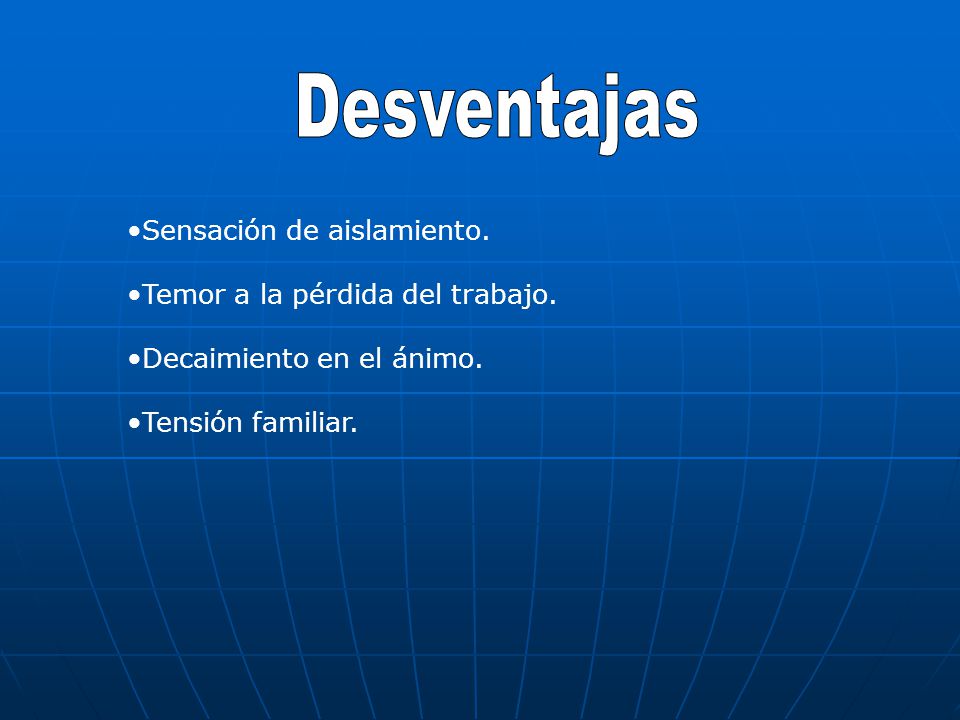 Desventajas

•Sensación de aislamiento.

•Temor a la pérdida del trabajo.

•Decaimiento en el ánimo.

•Tensión familiar.